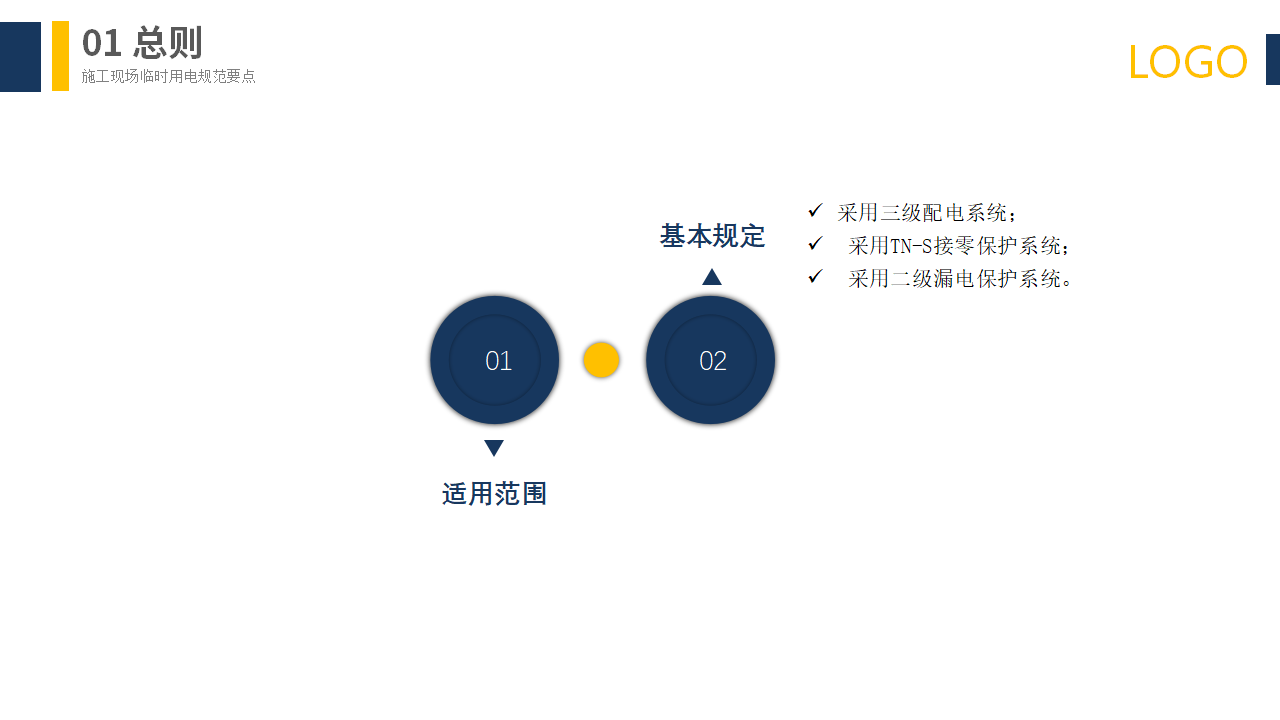 01 总则
施工现场临时用电规范要点

LOGO

基本规定

✓ 采用三级配电系统；
✓ 采用TN-S接零保护系统；
✓ 采用二级漏电保护系统。

01

02

适用范围